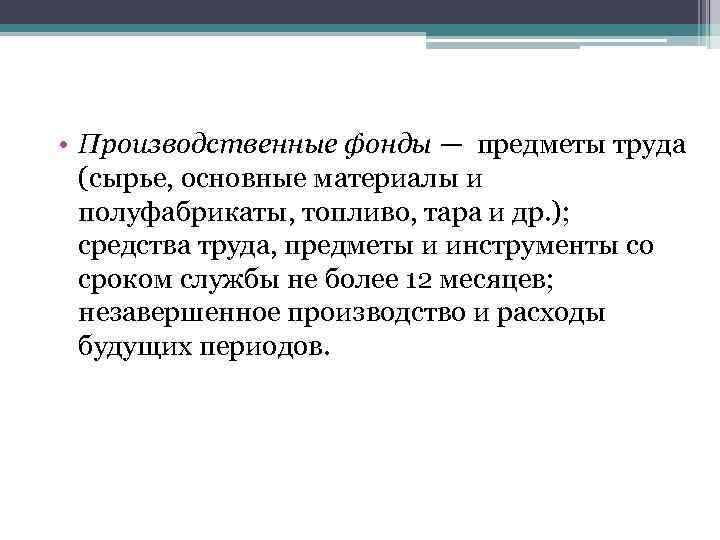 • Производственные фонды — предметы труда (сырье, основные материалы и полуфабрикаты, топливо, тара и др.); средства труда, предметы и инструменты со сроком службы не более 12 месяцев; незавершенное производство и расходы будущих периодов.